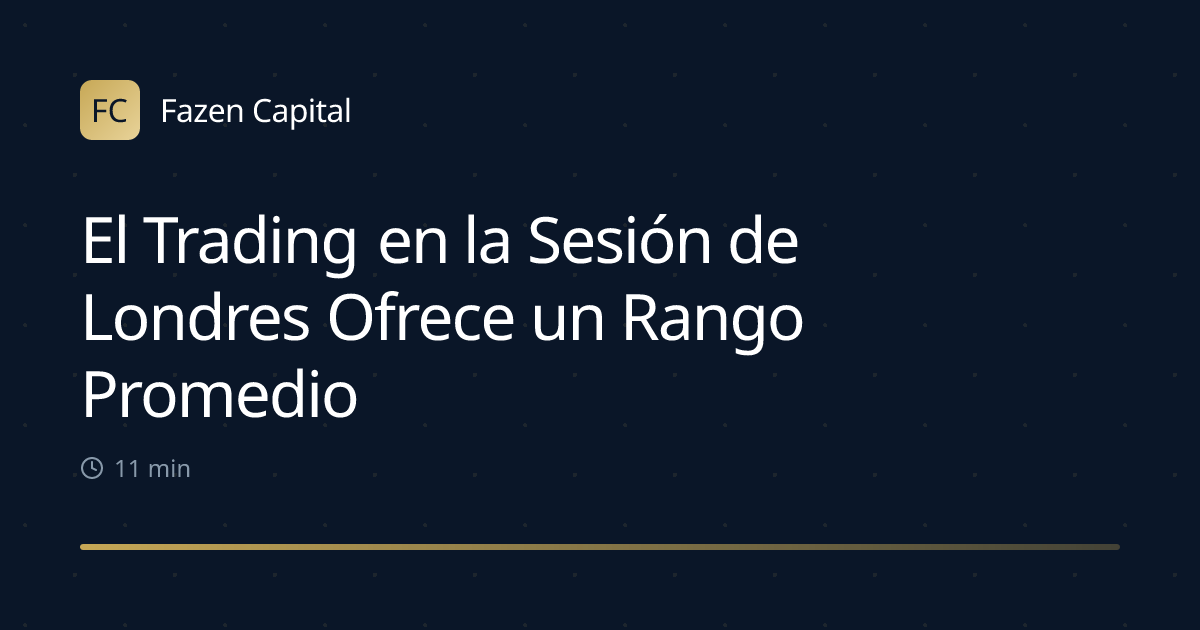 FC Fazen Capital

El Trading en la Sesión de Londres Ofrece un Rango Promedio

11 min